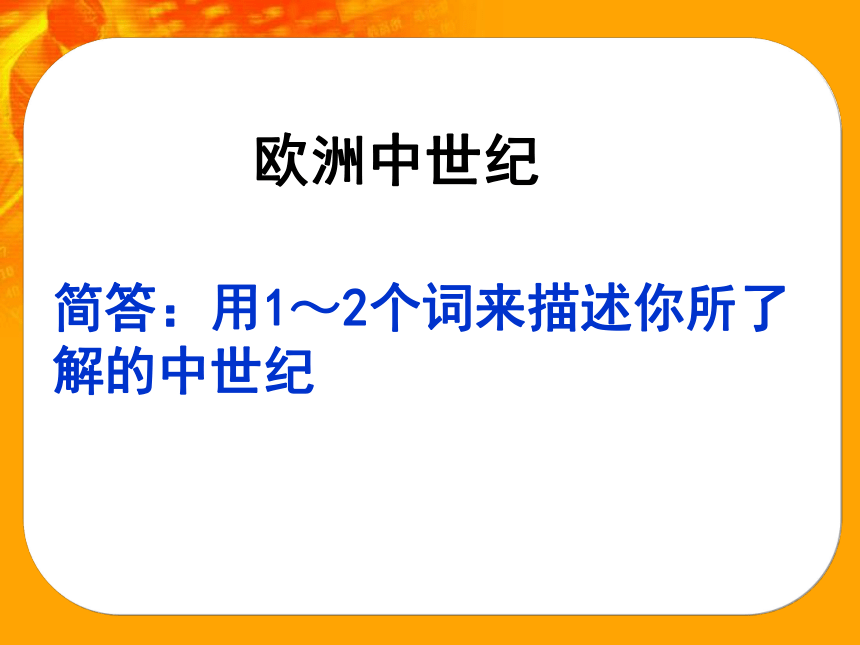 欧洲中世纪

简答：用1～2个词来描述你所了解的中世纪